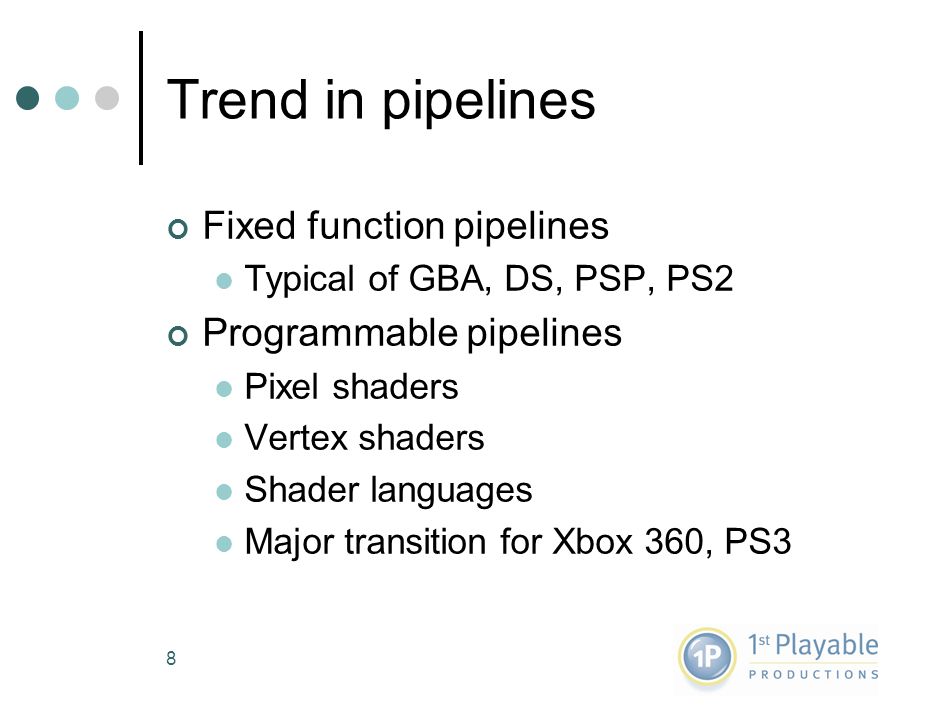 Trend in pipelines

Fixed function pipelines

Typical of GBA, DS, PSP, PS2

Programmable pipelines

Pixel shaders

Vertex shaders

Shader languages

Major transition for Xbox 360, PS3

8

1P 1st Playable PRODUCTIONS